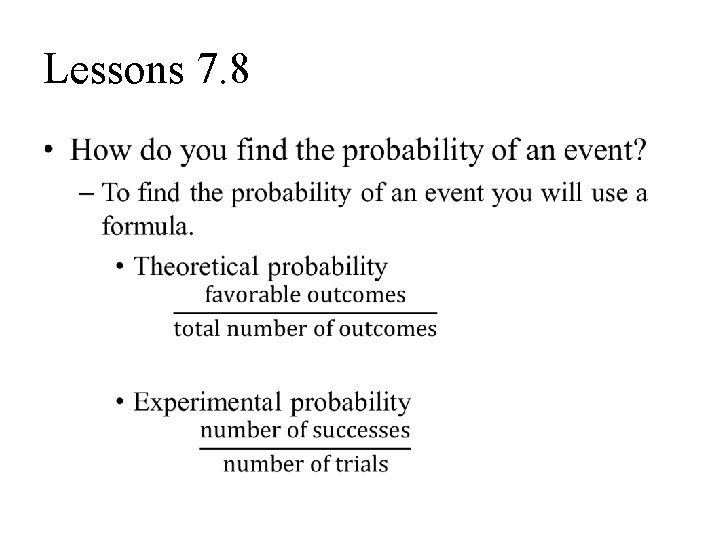 Lessons 7.8

• How do you find the probability of an event?

– To find the probability of an event you will use a formula.

• Theoretical probability
$\frac{\text{favorable outcomes}}{\text{total number of outcomes}}$

• Experimental probability
$\frac{\text{number of successes}}{\text{number of trials}}$